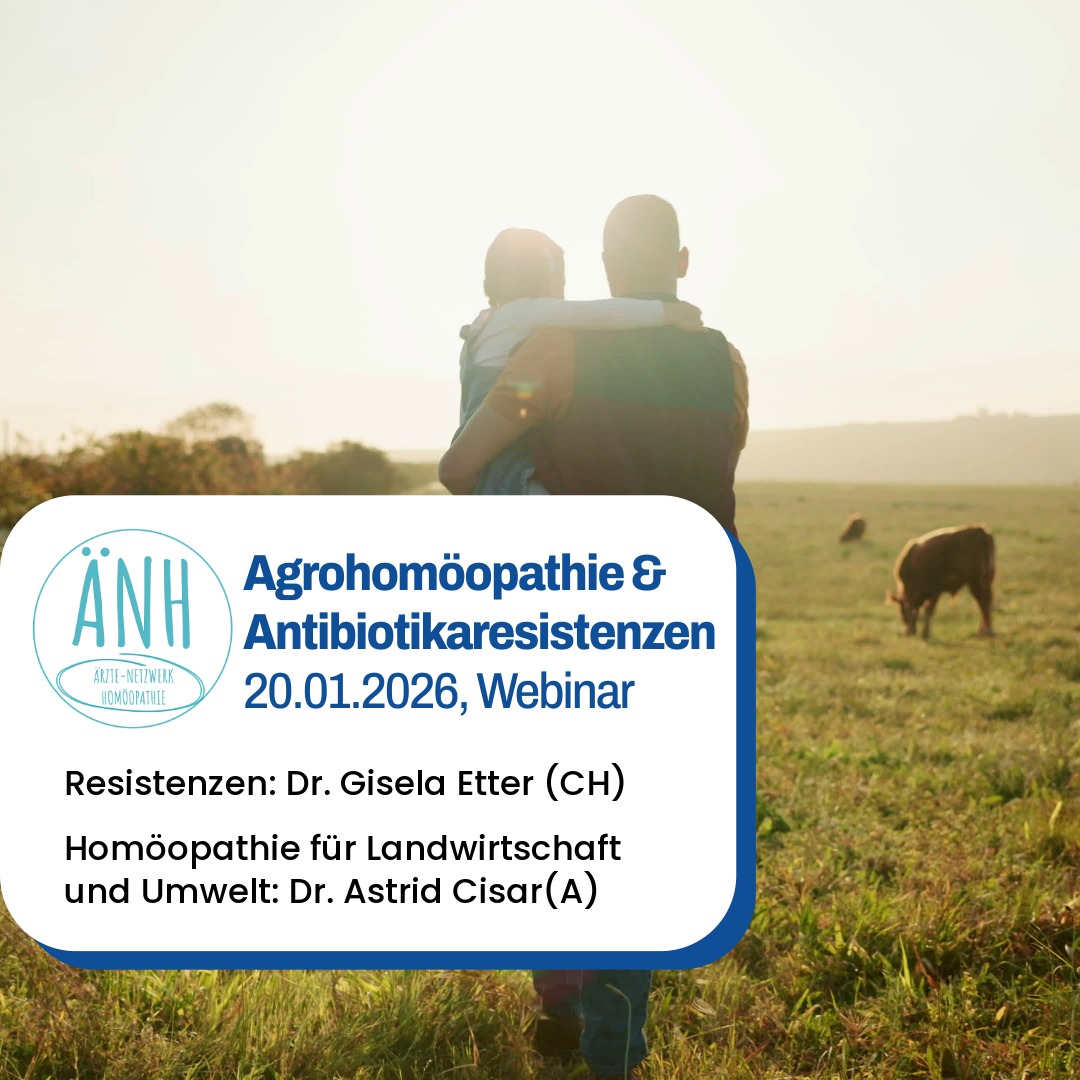 ÄNH
ÄRZTE-NETZWERK HOMÖOPATHIE

Agrohomöopathie & Antibiotikaresistenzen
20.01.2026, Webinar

Resistenzen: Dr. Gisela Etter (CH)

Homöopathie für Landwirtschaft und Umwelt: Dr. Astrid Cisar(A)